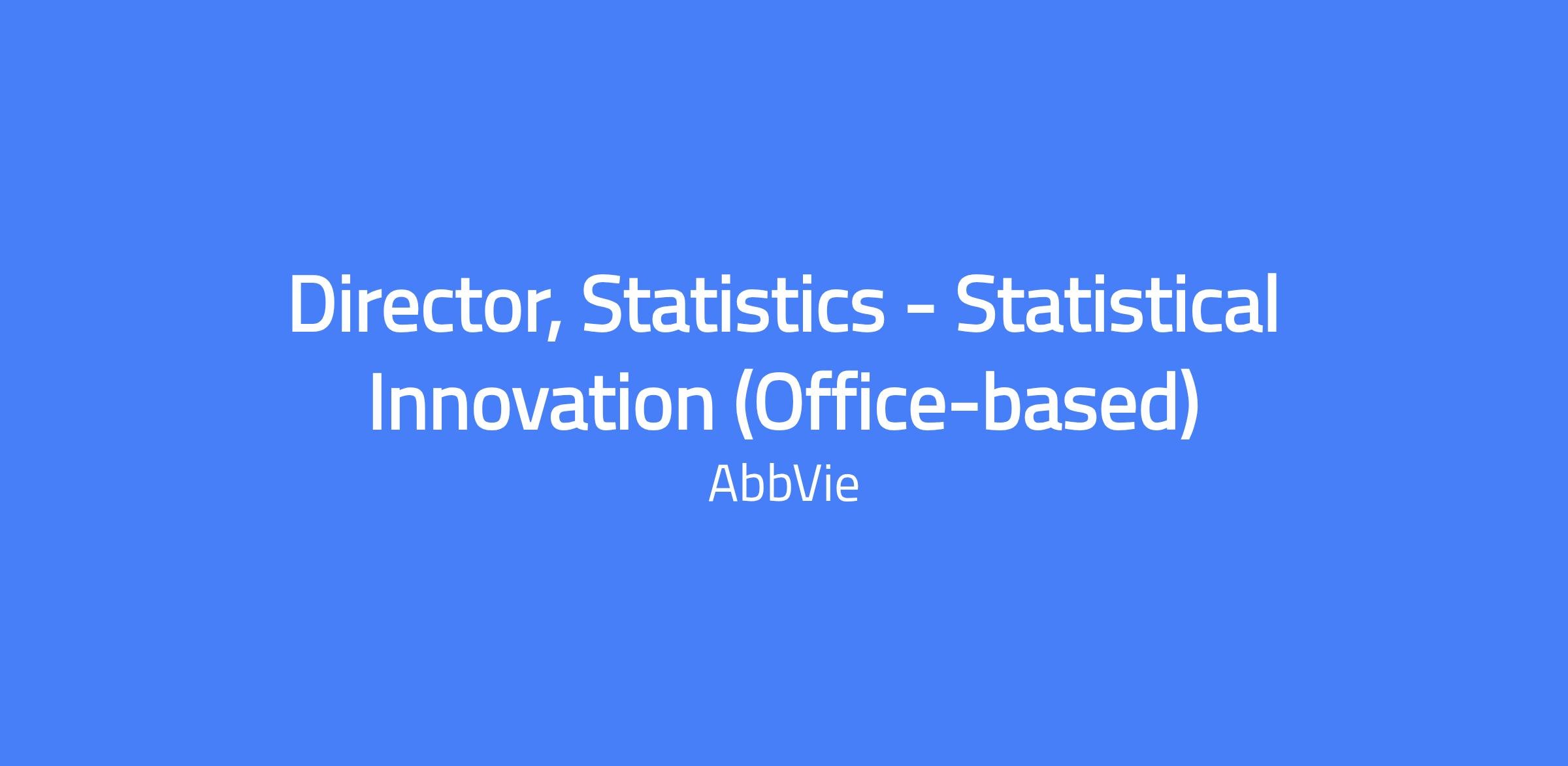 Director, Statistics - Statistical Innovation (Office-based)

AbbVie